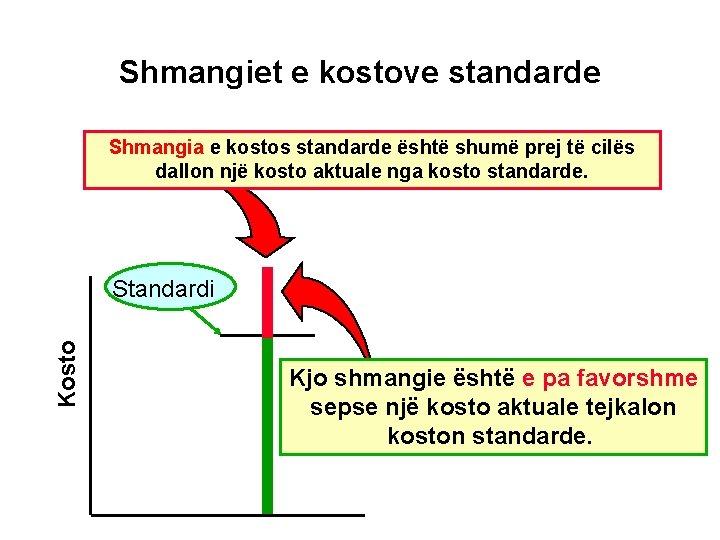 Shmangiet e kostove standarde

Shmangia e kostos standarde është shumë prej të cilës dallon një kosto aktuale nga kosto standarde.

Standardi

Kosto

Kjo shmangie është e pa favorshme sepse një kosto aktuale tejkalon koston standarde.